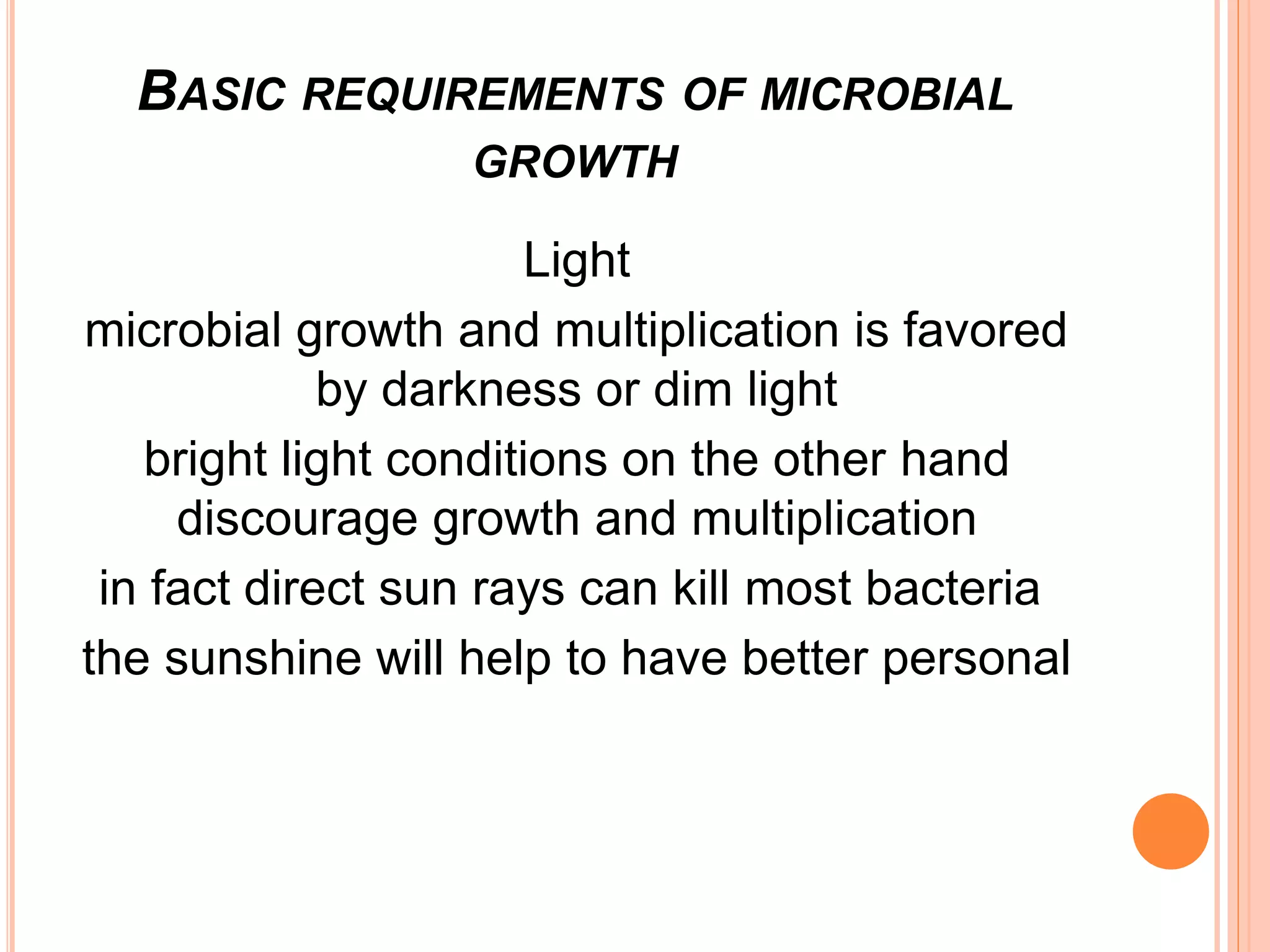 BASIC REQUIREMENTS OF MICROBIAL GROWTH

Light

microbial growth and multiplication is favored by darkness or dim light

bright light conditions on the other hand discourage growth and multiplication

in fact direct sun rays can kill most bacteria

the sunshine will help to have better personal